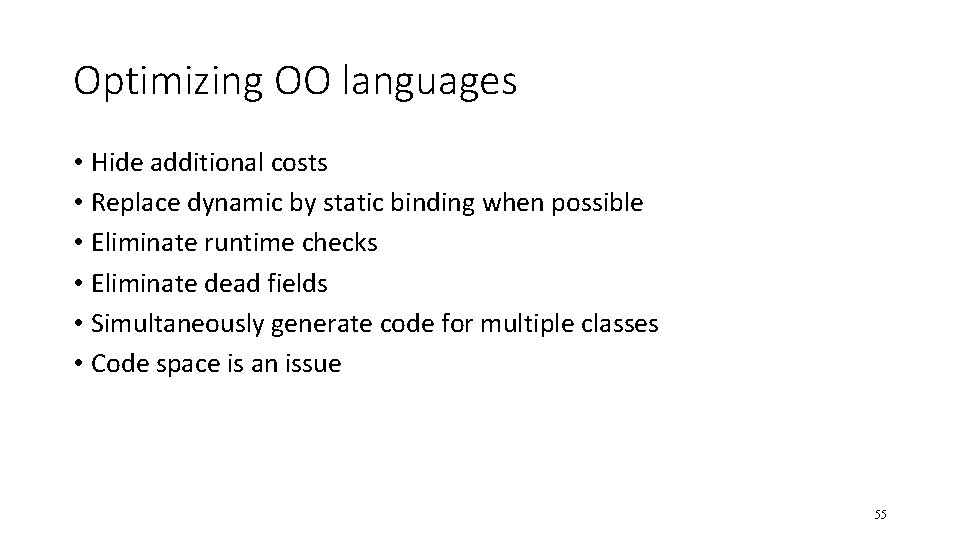 Optimizing OO languages

• Hide additional costs
• Replace dynamic by static binding when possible
• Eliminate runtime checks
• Eliminate dead fields
• Simultaneously generate code for multiple classes
• Code space is an issue

55